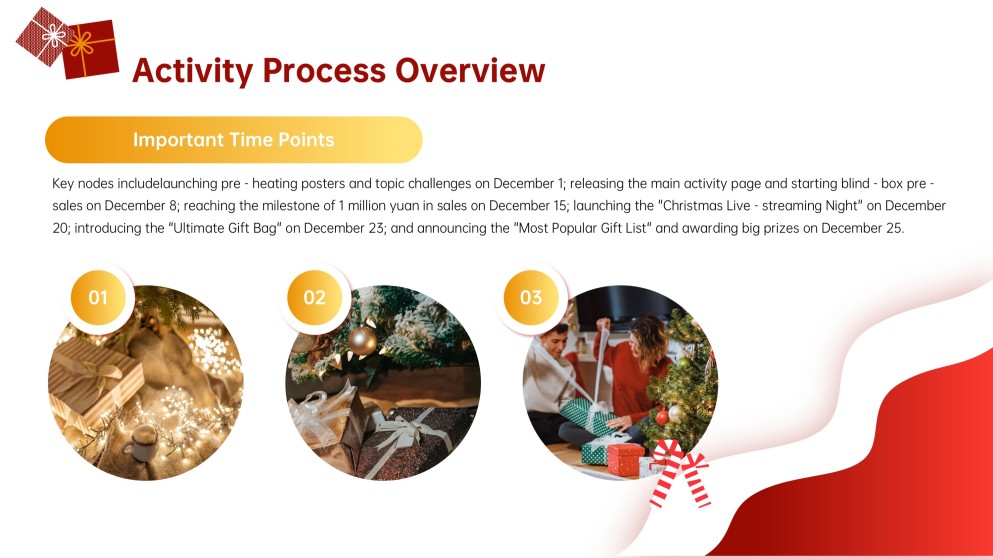 Activity Process Overview

Important Time Points

Key nodes includelaunching pre - heating posters and topic challenges on December 1; releasing the main activity page and starting blind - box pre - sales on December 8; reaching the milestone of 1 million yuan in sales on December 15; launching the "Christmas Live - streaming Night" on December 20; introducing the "Ultimate Gift Bag" on December 23; and announcing the "Most Popular Gift List" and awarding big prizes on December 25.

01

02

03